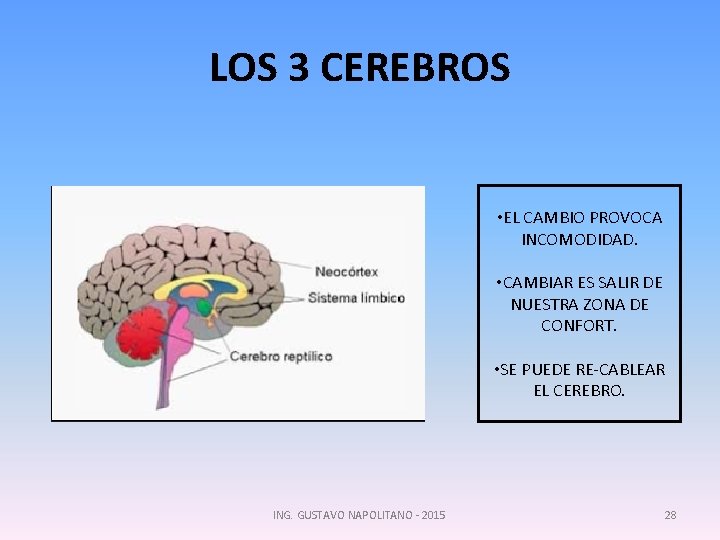 LOS 3 CEREBROS

Neocórtex
Sistema límbico
Cerebro reptílico

•EL CAMBIO PROVOCA INCOMODIDAD.

•CAMBIAR ES SALIR DE NUESTRA ZONA DE CONFORT.

•SE PUEDE RE-CABLEAR EL CEREBRO.

ING. GUSTAVO NAPOLITANO - 2015

28